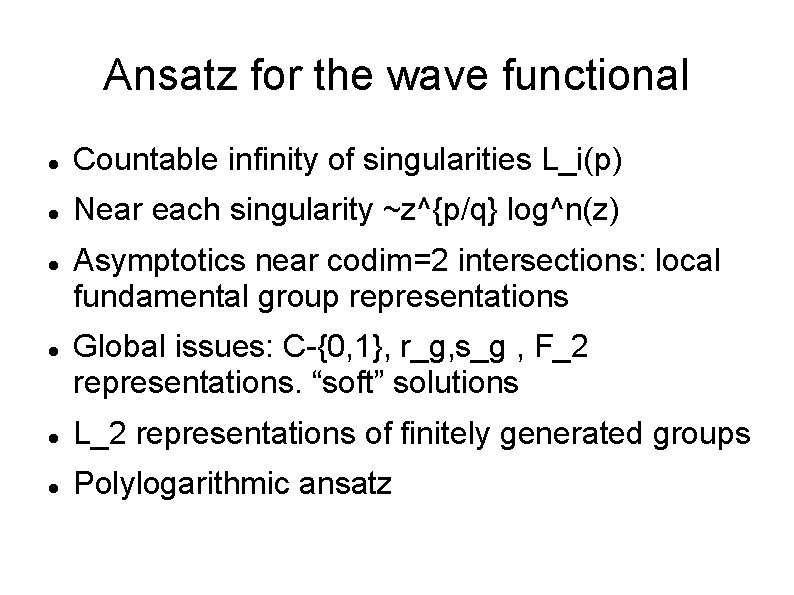 Ansatz for the wave functional

- Countable infinity of singularities L_i(p)
- Near each singularity ~z^{p/q} log^n(z)
- Asymptotics near codim=2 intersections: local fundamental group representations
- Global issues: C-{0,1}, r_g,s_g , F_2 representations. “soft” solutions
- L_2 representations of finitely generated groups
- Polylogarithmic ansatz